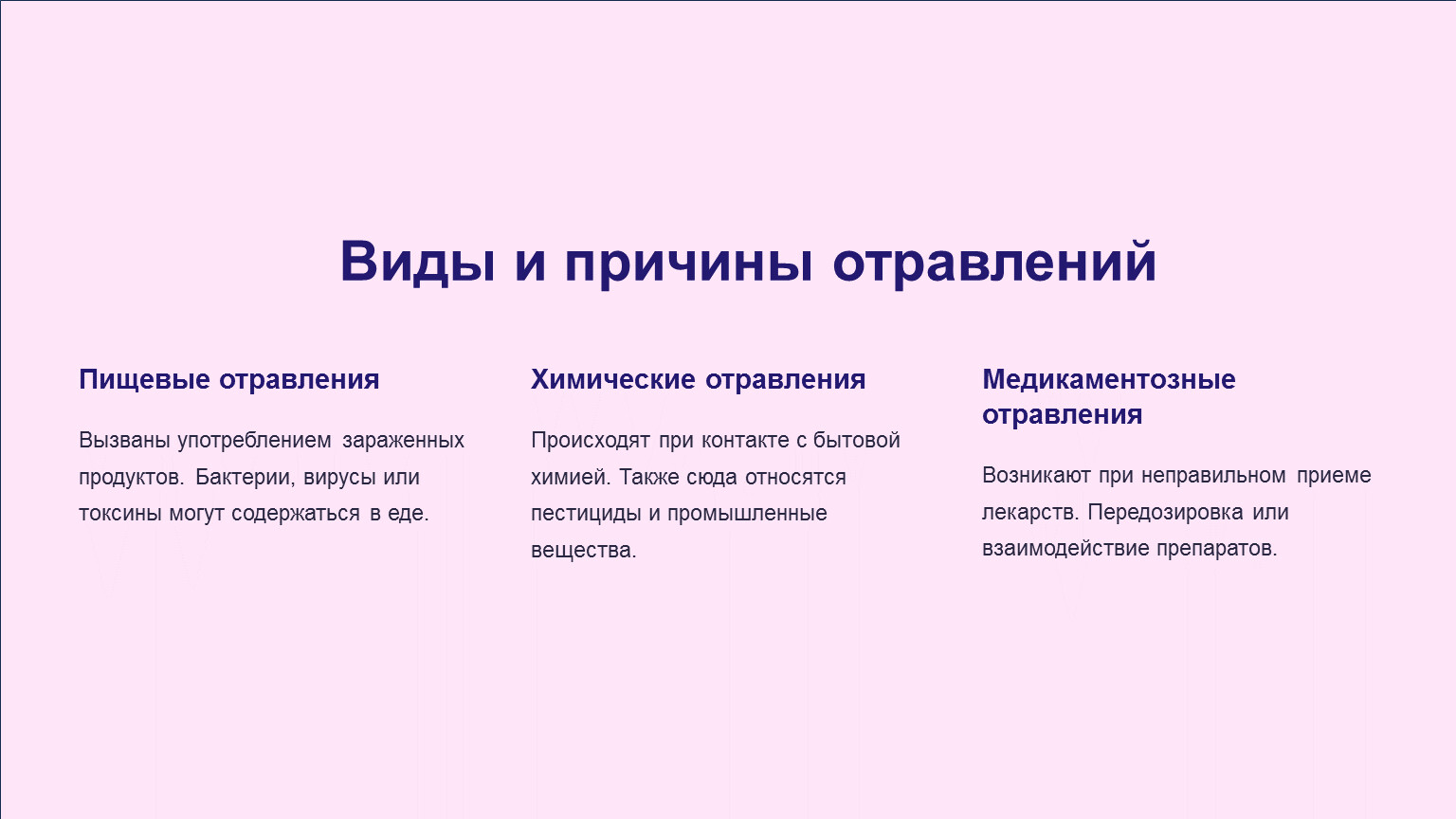 Виды и причины отравлений

Пищевые отравления

Вызваны употреблением зараженных продуктов. Бактерии, вирусы или токсины могут содержаться в еде.

Химические отравления

Происходят при контакте с бытовой химией. Также сюда относятся пестициды и промышленные вещества.

Медикаментозные отравления

Возникают при неправильном приеме лекарств. Передозировка или взаимодействие препаратов.